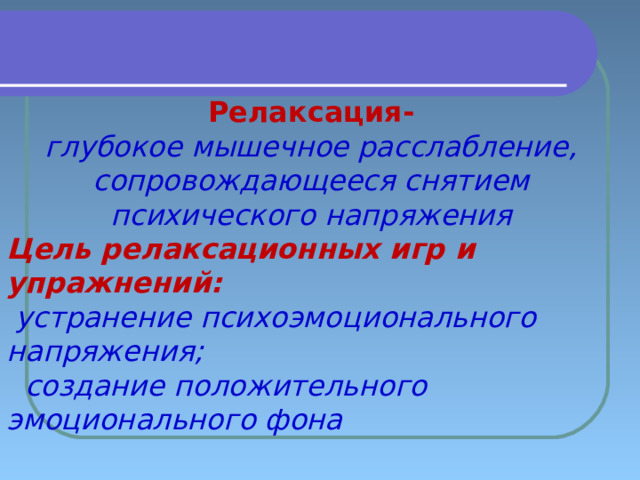 Релаксация-
глубокое мышечное расслабление, сопровождающееся снятием психического напряжения

Цель релаксационных игр и упражнений:
устранение психоэмоционального напряжения;
создание положительного эмоционального фона